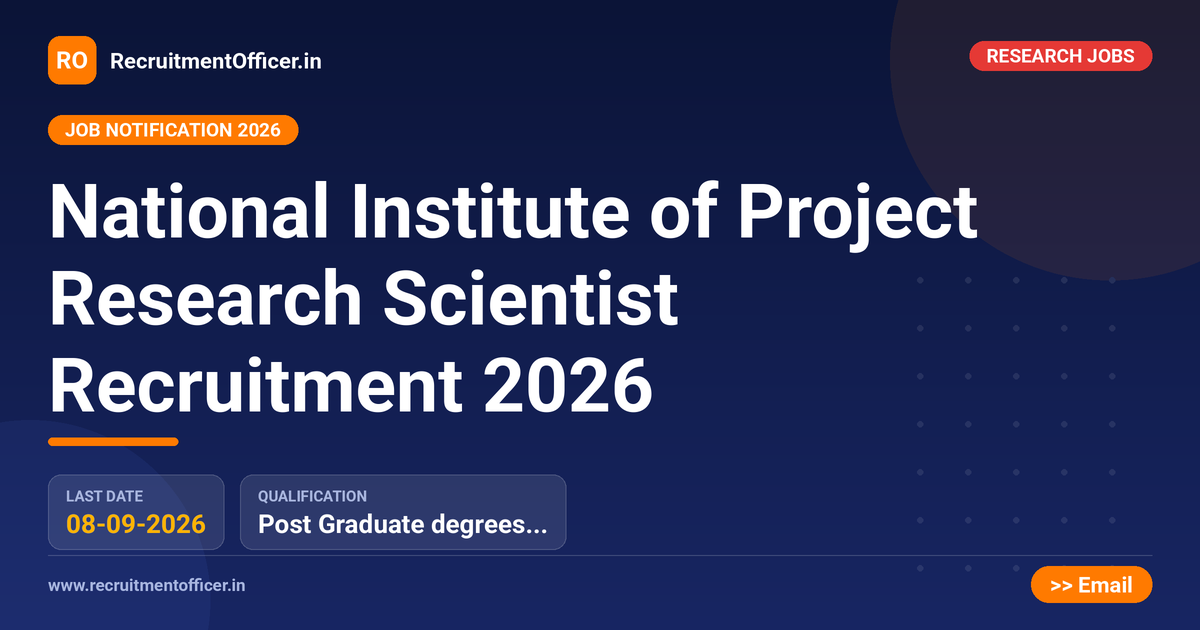 RO RecruitmentOfficer.in

RESEARCH JOBS

JOB NOTIFICATION 2026

National Institute of Project Research Scientist Recruitment 2026

LAST DATE
08-09-2026

QUALIFICATION
Post Graduate degrees...

www.recruitmentofficer.in

>> Email